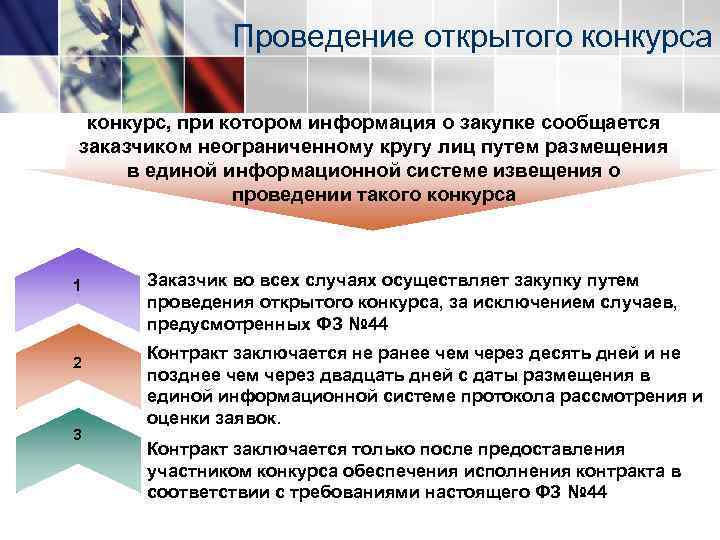 Проведение открытого конкурса

конкурс, при котором информация о закупке сообщается заказчиком неограниченному кругу лиц путем размещения в единой информационной системе извещения о проведении такого конкурса

1

Заказчик во всех случаях осуществляет закупку путем проведения открытого конкурса, за исключением случаев, предусмотренных ФЗ №44

2

Контракт заключается не ранее чем через десять дней и не позднее чем через двадцать дней с даты размещения в единой информационной системе протокола рассмотрения и оценки заявок.

3

Контракт заключается только после предоставления участником конкурса обеспечения исполнения контракта в соответствии с требованиями настоящего ФЗ №44